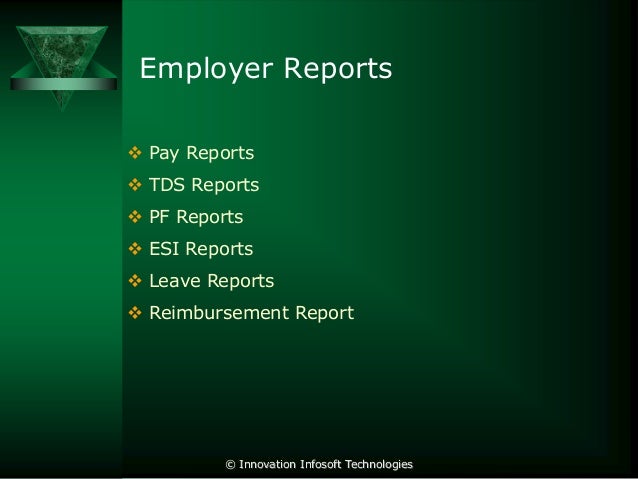 Employer Reports

❖ Pay Reports
❖ TDS Reports
❖ PF Reports
❖ ESI Reports
❖ Leave Reports
❖ Reimbursement Report

© Innovation Infosoft Technologies